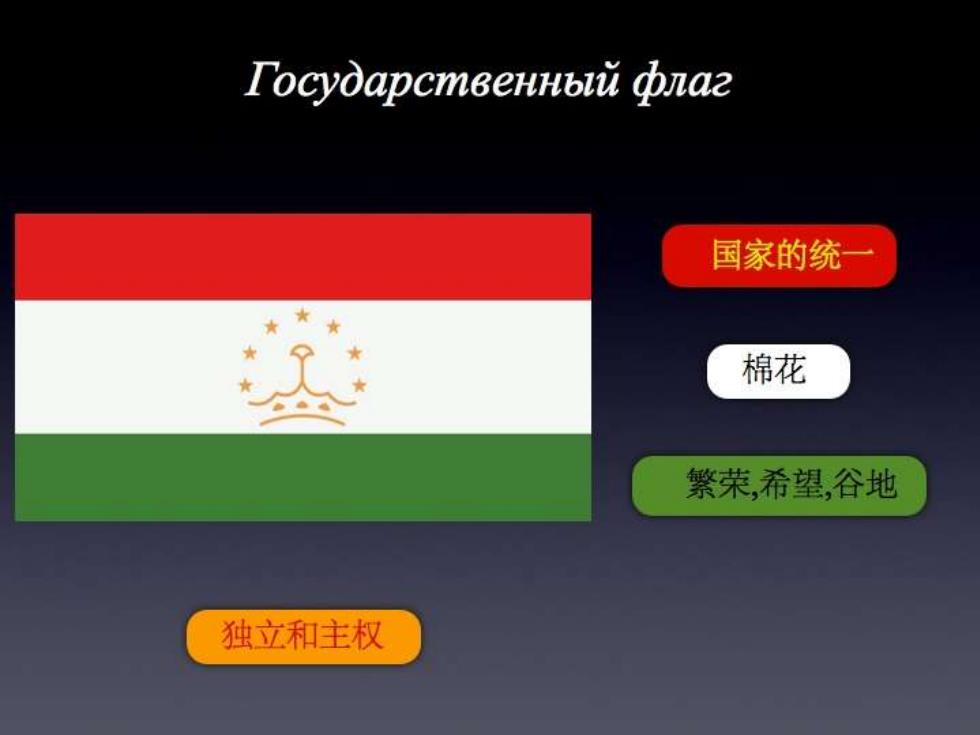 Государственный флаг

国家的统一

棉花

繁荣,希望,谷地

独立和主权